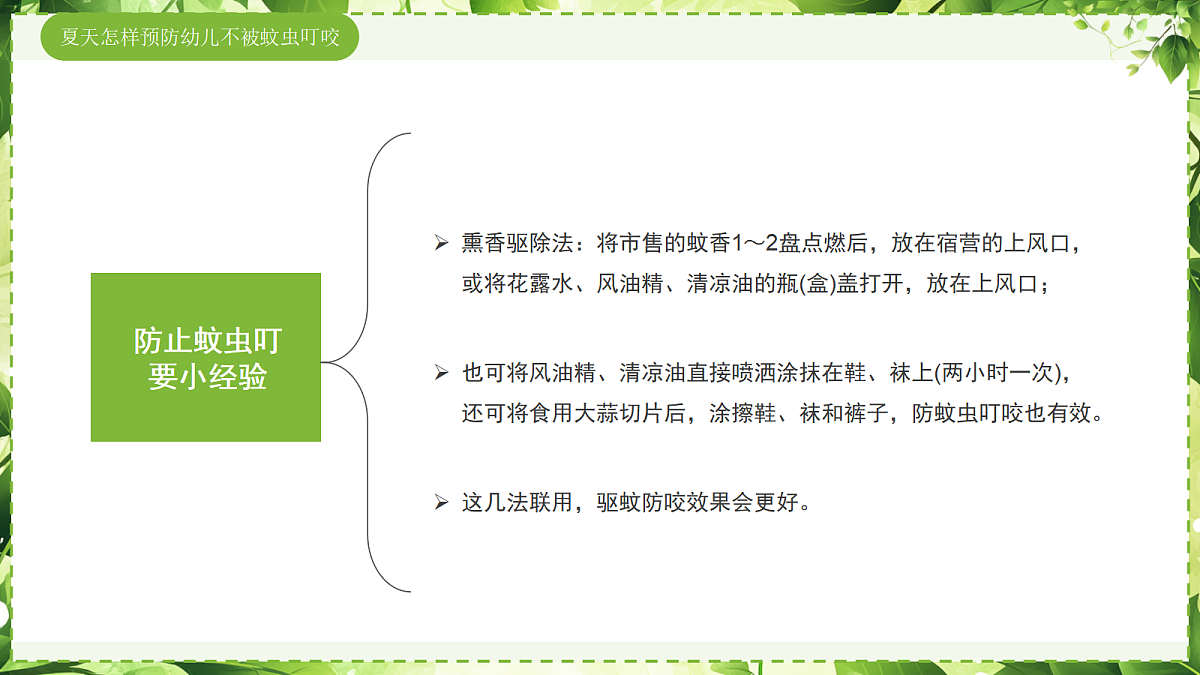 夏天怎样预防幼儿不被蚊虫叮咬

防止蚊虫叮要小经验

➢ 熏香驱除法：将市售的蚊香1～2盘点燃后，放在宿营的上风口，或将花露水、风油精、清凉油的瓶(盒)盖打开，放在上风口；

➢ 也可将风油精、清凉油直接喷洒涂抹在鞋、袜上(两小时一次)，还可将食用大蒜切片后，涂擦鞋、袜和裤子，防蚊虫叮咬也有效。

➢ 这几法联用，驱蚊防咬效果会更好。